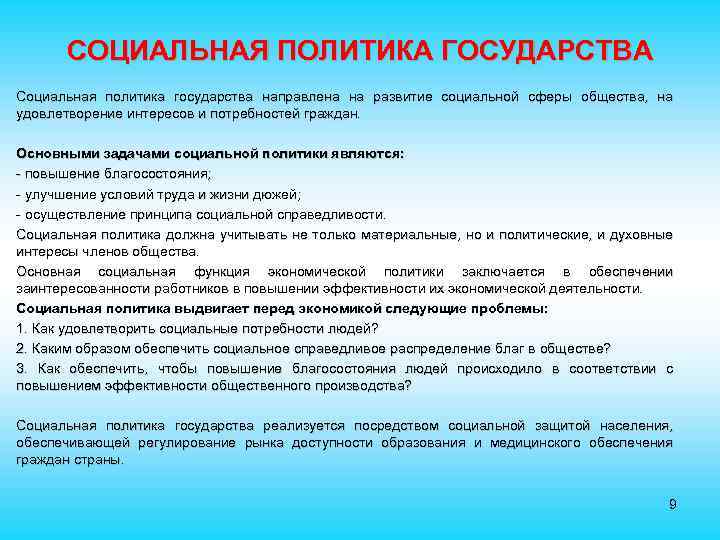 СОЦИАЛЬНАЯ ПОЛИТИКА ГОСУДАРСТВА

Социальная политика государства направлена на развитие социальной сферы общества, на удовлетворение интересов и потребностей граждан.

Основными задачами социальной политики являются:
- повышение благосостояния;
- улучшение условий труда и жизни дюжей;
- осуществление принципа социальной справедливости.
Социальная политика должна учитывать не только материальные, но и политические, и духовные интересы членов общества.
Основная социальная функция экономической политики заключается в обеспечении заинтересованности работников в повышении эффективности их экономической деятельности.
Социальная политика выдвигает перед экономикой следующие проблемы:
1. Как удовлетворить социальные потребности людей?
2. Каким образом обеспечить социальное справедливое распределение благ в обществе?
3. Как обеспечить, чтобы повышение благосостояния людей происходило в соответствии с повышением эффективности общественного производства?

Социальная политика государства реализуется посредством социальной защитой населения, обеспечивающей регулирование рынка доступности образования и медицинского обеспечения граждан страны.

9